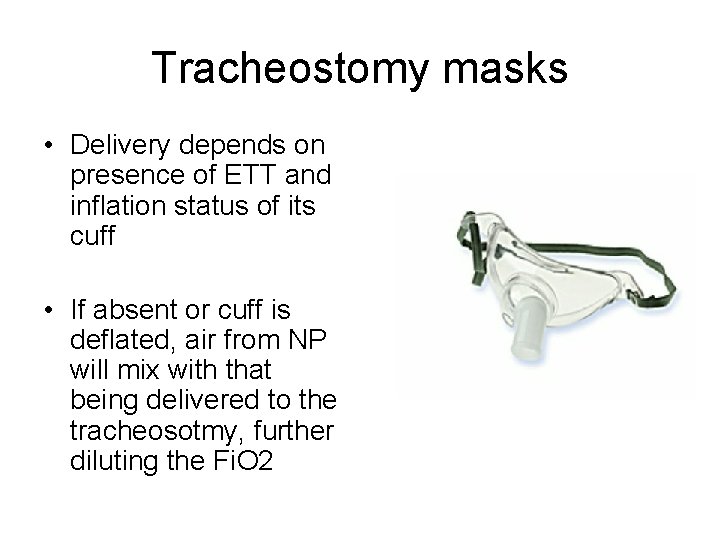 Tracheostomy masks

• Delivery depends on presence of ETT and inflation status of its cuff

• If absent or cuff is deflated, air from NP will mix with that being delivered to the tracheosotmy, further diluting the FiO2